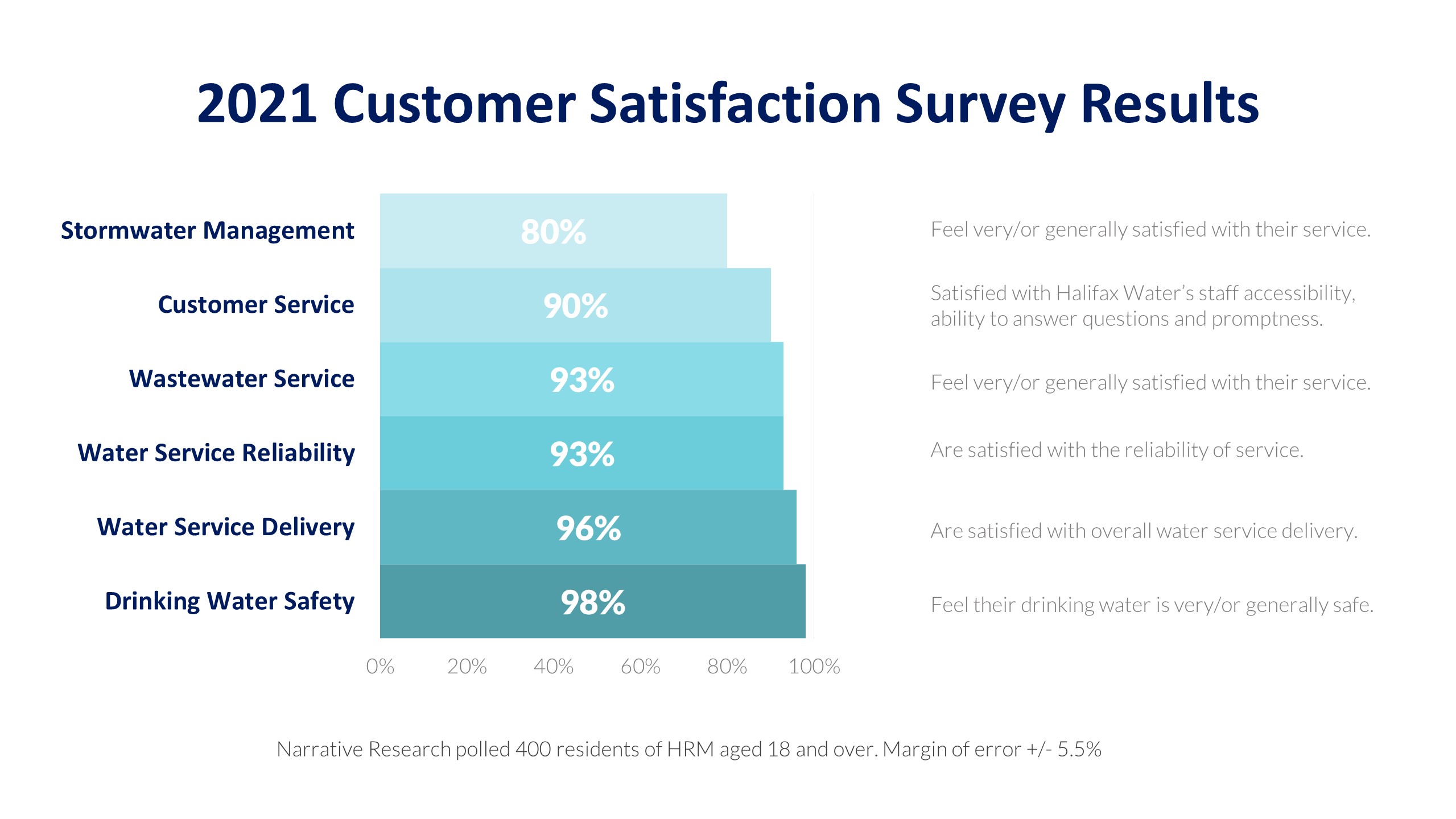 2021 Customer Satisfaction Survey Results

Stormwater Management
80%
Feel very/or generally satisfied with their service.

Customer Service
90%
Satisfied with Halifax Water's staff accessibility, ability to answer questions and promptness.

Wastewater Service
93%
Feel very/or generally satisfied with their service.

Water Service Reliability
93%
Are satisfied with the reliability of service.

Water Service Delivery
96%
Are satisfied with overall water service delivery.

Drinking Water Safety
98%
Feel their drinking water is very/or generally safe.

0% 20% 40% 60% 80% 100%

Narrative Research polled 400 residents of HRM aged 18 and over. Margin of error +/- 5.5%